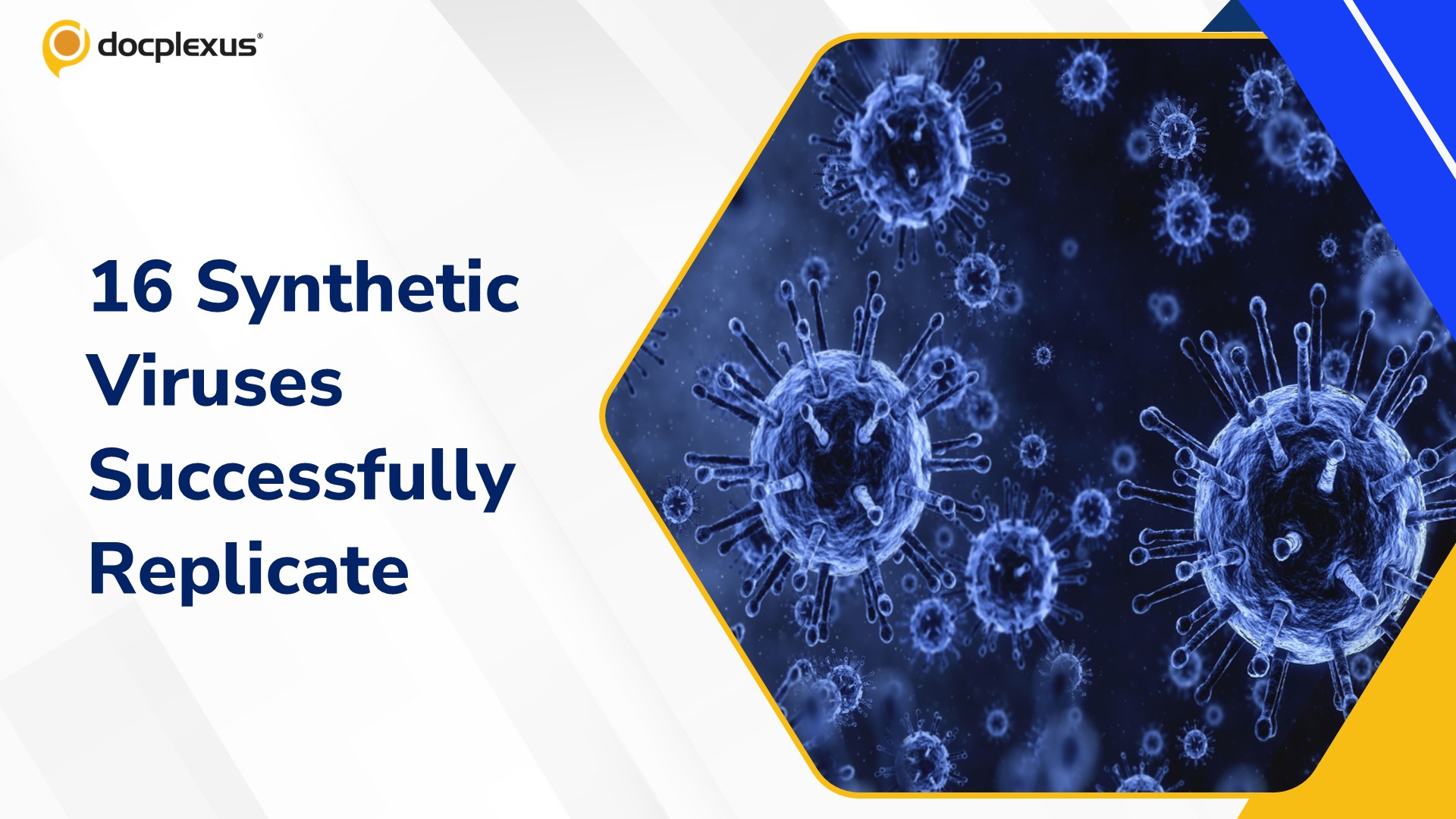 docplexus®

16 Synthetic Viruses Successfully Replicate